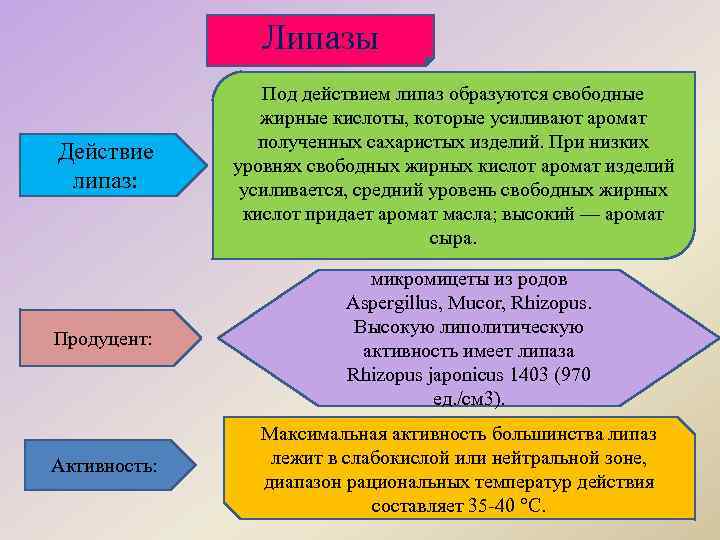 Липазы

Действие липаз:

Под действием липаз образуются свободные жирные кислоты, которые усиливают аромат полученных сахаристых изделий. При низких уровнях свободных жирных кислот аромат изделий усиливается, средний уровень свободных жирных кислот придает аромат масла; высокий — аромат сыра.

Продуцент:

микромицеты из родов Aspergillus, Mucor, Rhizopus. Высокую липолитическую активность имеет липаза Rhizopus japonicus 1403 (970 ед./см3).

Активность:

Максимальная активность большинства липаз лежит в слабокислой или нейтральной зоне, диапазон рациональных температур действия составляет 35-40 °С.